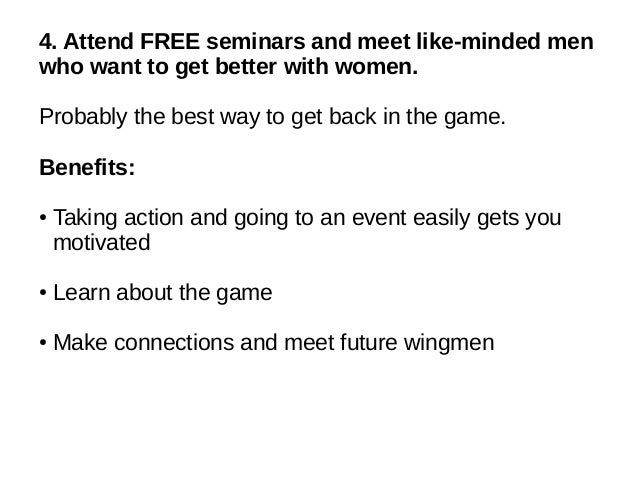 4. Attend FREE seminars and meet like-minded men who want to get better with women.

Probably the best way to get back in the game.

Benefits:

• Taking action and going to an event easily gets you motivated

• Learn about the game

• Make connections and meet future wingmen